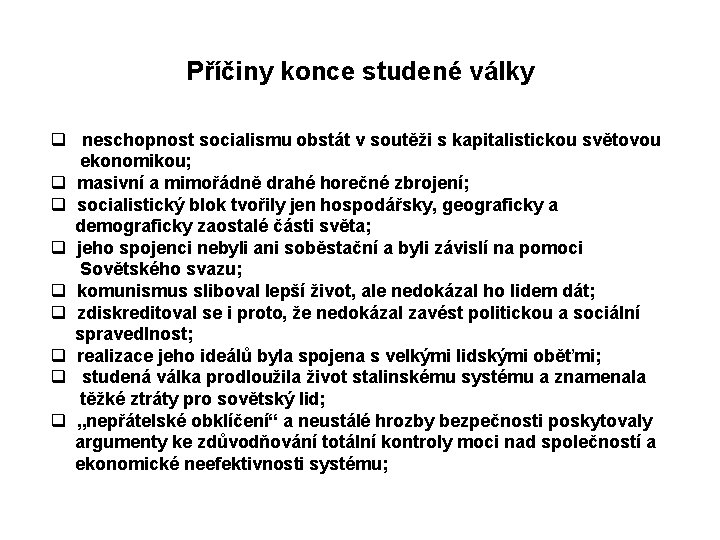 Příčiny konce studené války

❑ neschopnost socialismu obstát v soutěži s kapitalistickou světovou ekonomikou;
❑ masivní a mimořádně drahé horečné zbrojení;
❑ socialistický blok tvořily jen hospodářsky, geograficky a demograficky zaostalé části světa;
❑ jeho spojenci nebyli ani soběstační a byli závislí na pomoci Sovětského svazu;
❑ komunismus sliboval lepší život, ale nedokázal ho lidem dát;
❑ zdiskreditoval se i proto, že nedokázal zavést politickou a sociální spravedlnost;
❑ realizace jeho ideálů byla spojena s velkými lidskými oběťmi;
❑ studená válka prodloužila život stalinskému systému a znamenala těžké ztráty pro sovětský lid;
❑ „nepřátelské obklíčení“ a neustálé hrozby bezpečnosti poskytovaly argumenty ke zdůvodňování totální kontroly moci nad společností a ekonomické neefektivnosti systému;